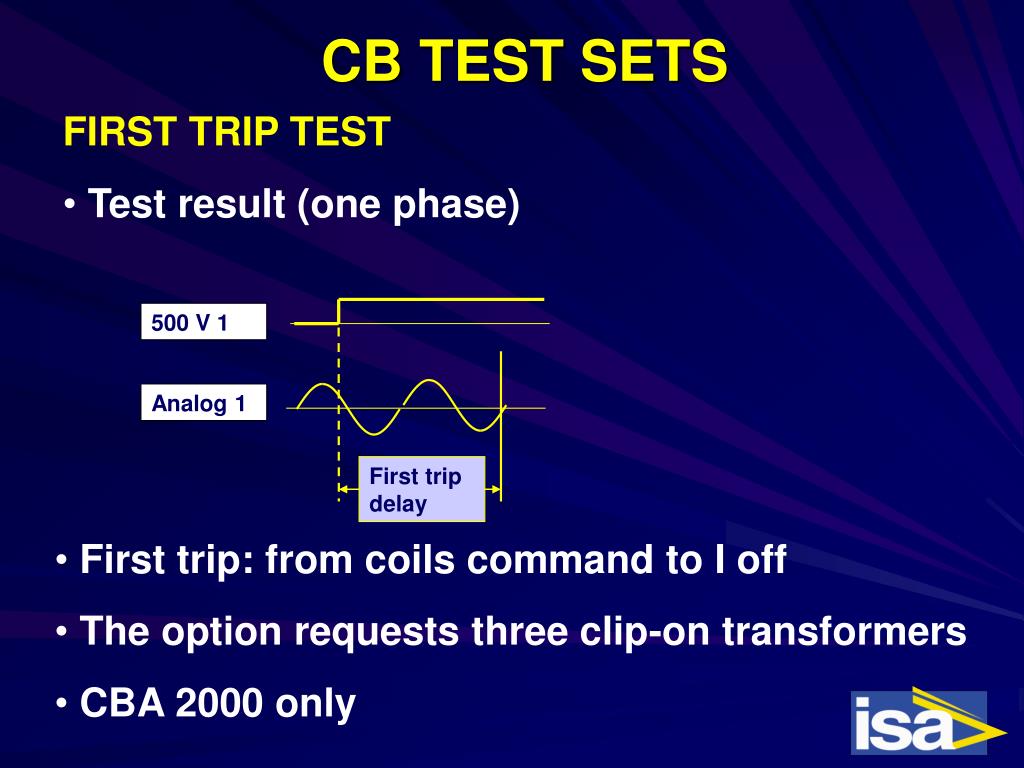 CB TEST SETS

FIRST TRIP TEST

• Test result (one phase)

500 V 1

Analog 1

First trip delay

• First trip: from coils command to I off

• The option requests three clip-on transformers

• CBA 2000 only

isa